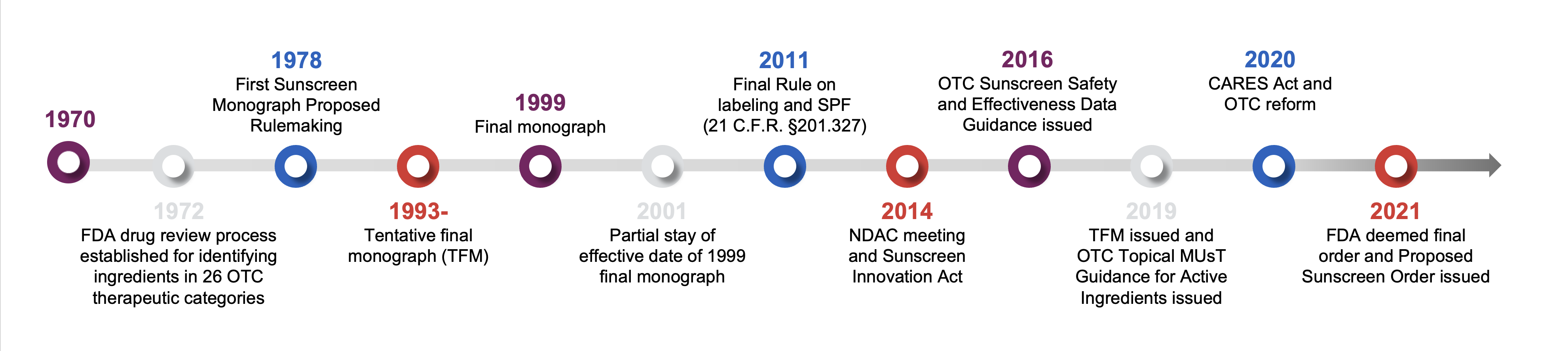 1970

1972
FDA drug review process established for identifying ingredients in 26 OTC therapeutic categories

1978
First Sunscreen Monograph Proposed Rulemaking

1993-
Tentative final monograph (TFM)

1999
Final monograph

2001
Partial stay of effective date of 1999 final monograph

2011
Final Rule on labeling and SPF (21 C.F.R. §201.327)

2014
NDAC meeting and Sunscreen Innovation Act

2016
OTC Sunscreen Safety and Effectiveness Data Guidance issued

2019
TFM issued and OTC Topical MUsT Guidance for Active Ingredients issued

2020
CARES Act and OTC reform

2021
FDA deemed final order and Proposed Sunscreen Order issued